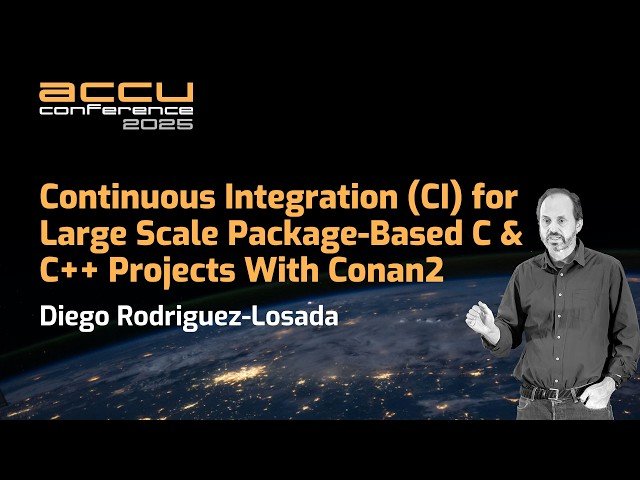 accu
conference
2025

Continuous Integration (CI) for Large Scale Package-Based C & C++ Projects With Conan2

Diego Rodriguez-Losada